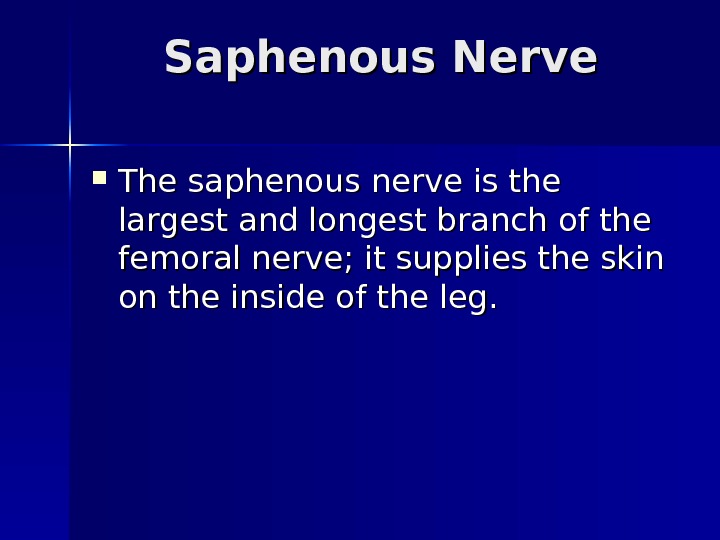 Saphenous Nerve

The saphenous nerve is the largest and longest branch of the femoral nerve; it supplies the skin on the inside of the leg.